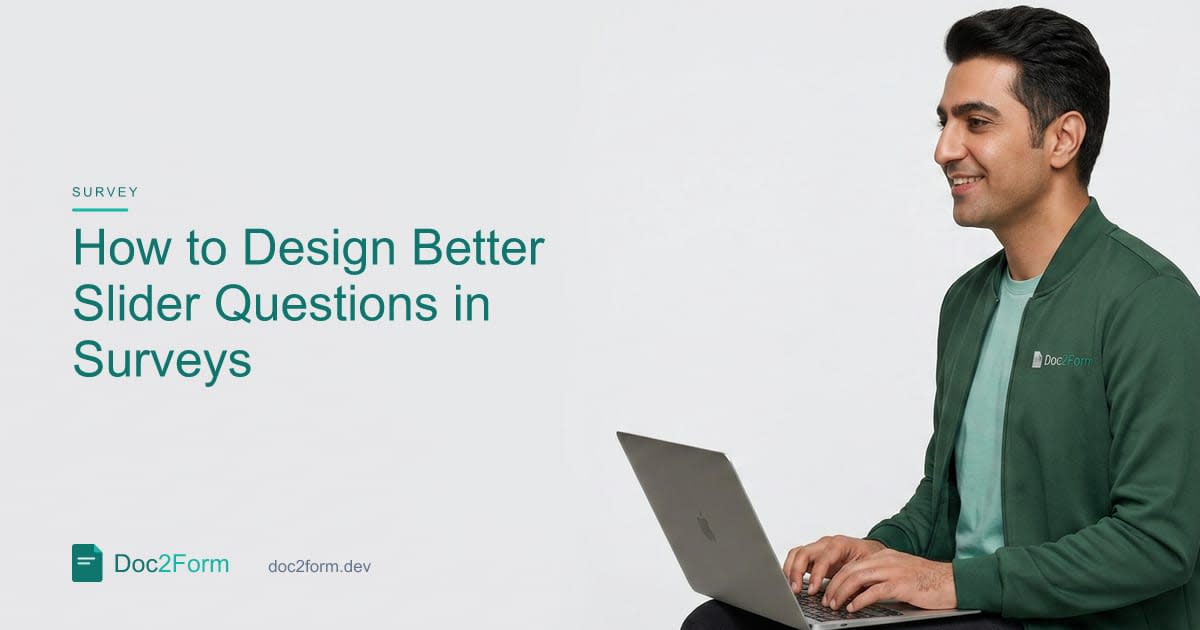 SURVEY

How to Design Better Slider Questions in Surveys

Doc2Form

Doc2Form doc2form.dev